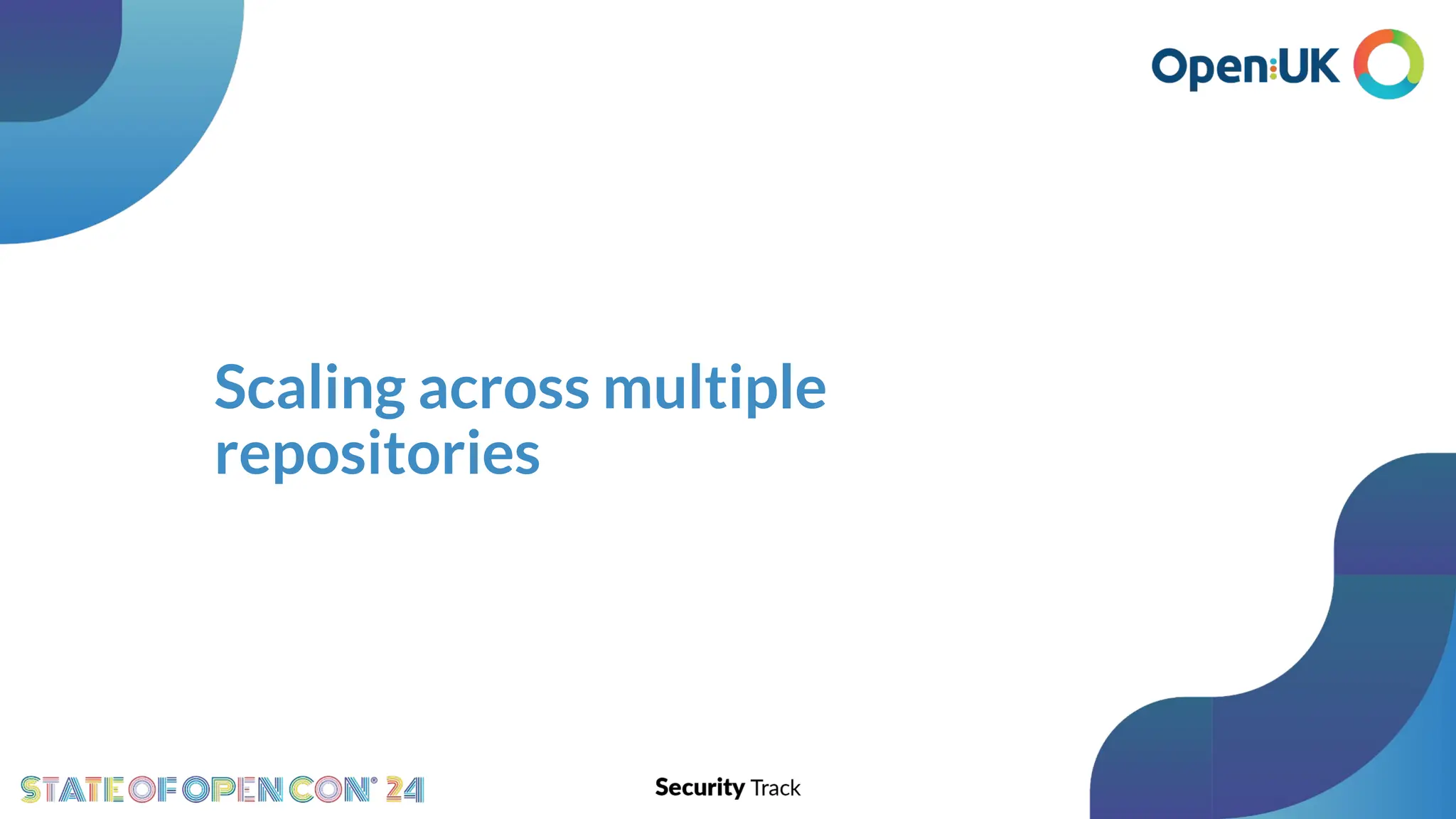 Open:UK

Scaling across multiple repositories

STATE OF OPEN CON® 24

Security Track